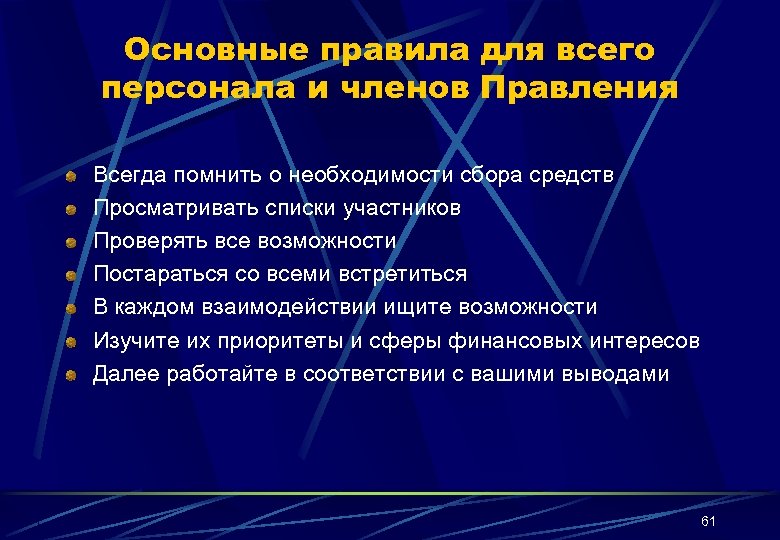 Основные правила для всего персонала и членов Правления

Всегда помнить о необходимости сбора средств
Просматривать списки участников
Проверять все возможности
Постараться со всеми встретиться
В каждом взаимодействии ищите возможности
Изучите их приоритеты и сферы финансовых интересов
Далее работайте в соответствии с вашими выводами

61